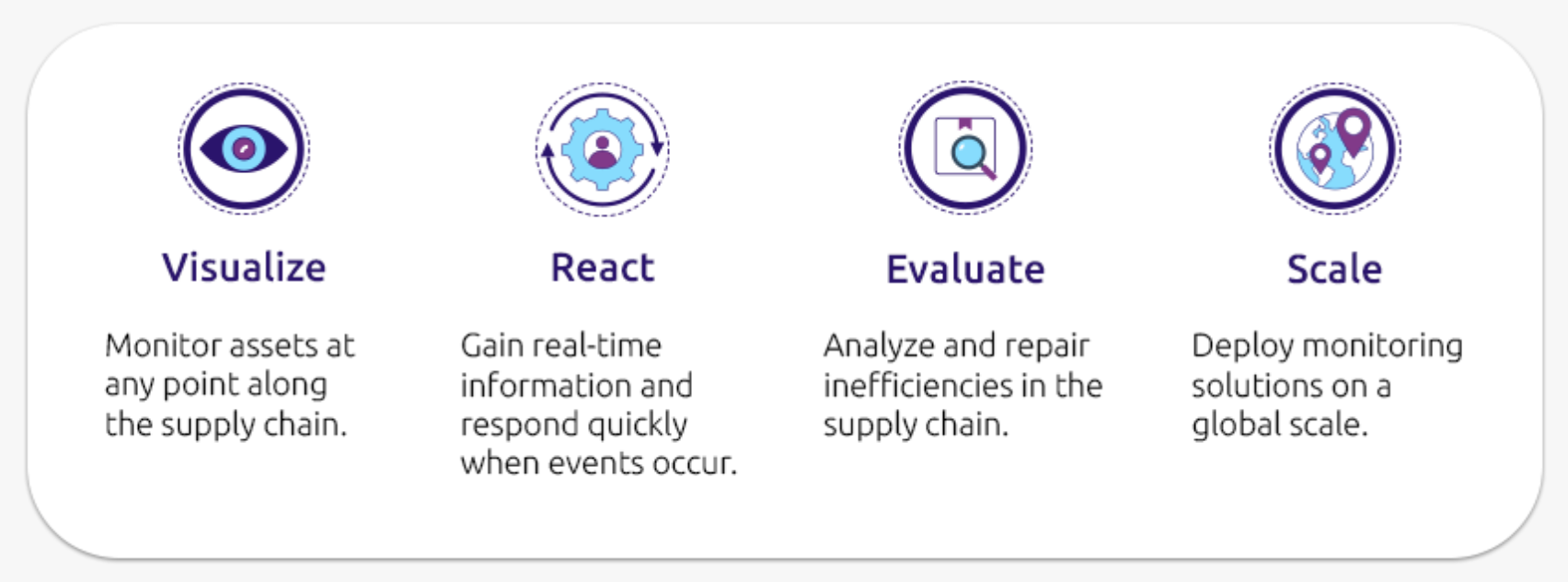 Visualize

Monitor assets at any point along the supply chain.

React

Gain real-time information and respond quickly when events occur.

Evaluate

Analyze and repair inefficiencies in the supply chain.

Scale

Deploy monitoring solutions on a global scale.